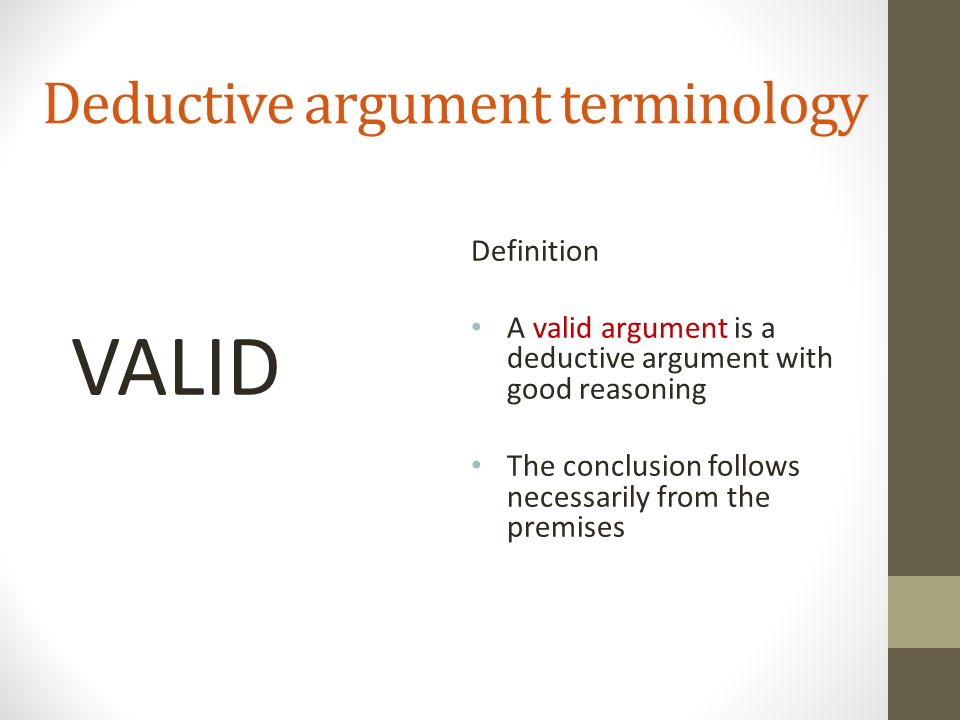 Deductive argument terminology

VALID

Definition

• A valid argument is a deductive argument with good reasoning

• The conclusion follows necessarily from the premises